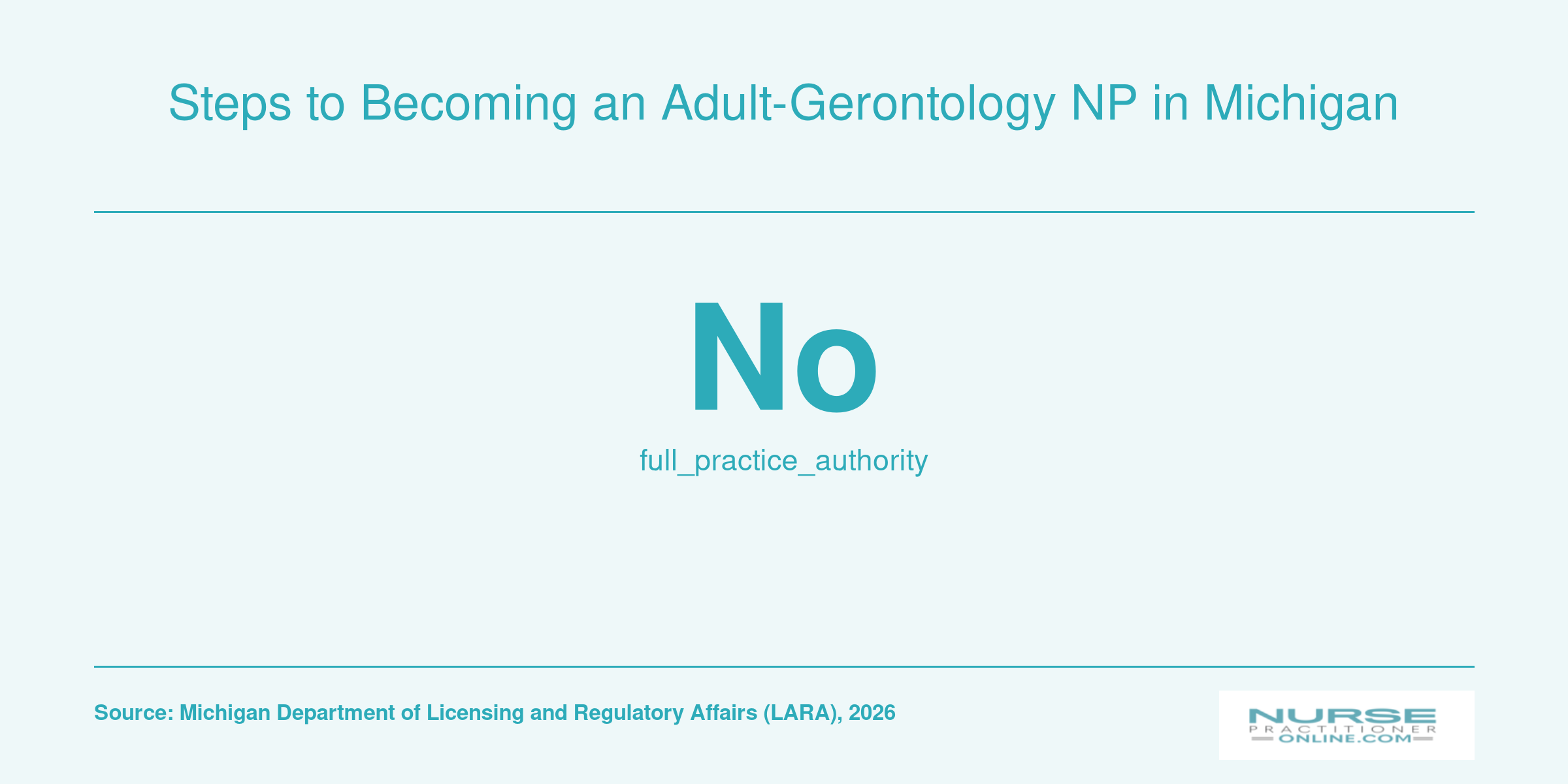 Steps to Becoming an Adult-Gerontology NP in Michigan

No

full_practice_authority

Source: Michigan Department of Licensing and Regulatory Affairs (LARA), 2026

NURSE
PRACTITIONER
ONLINE.COM